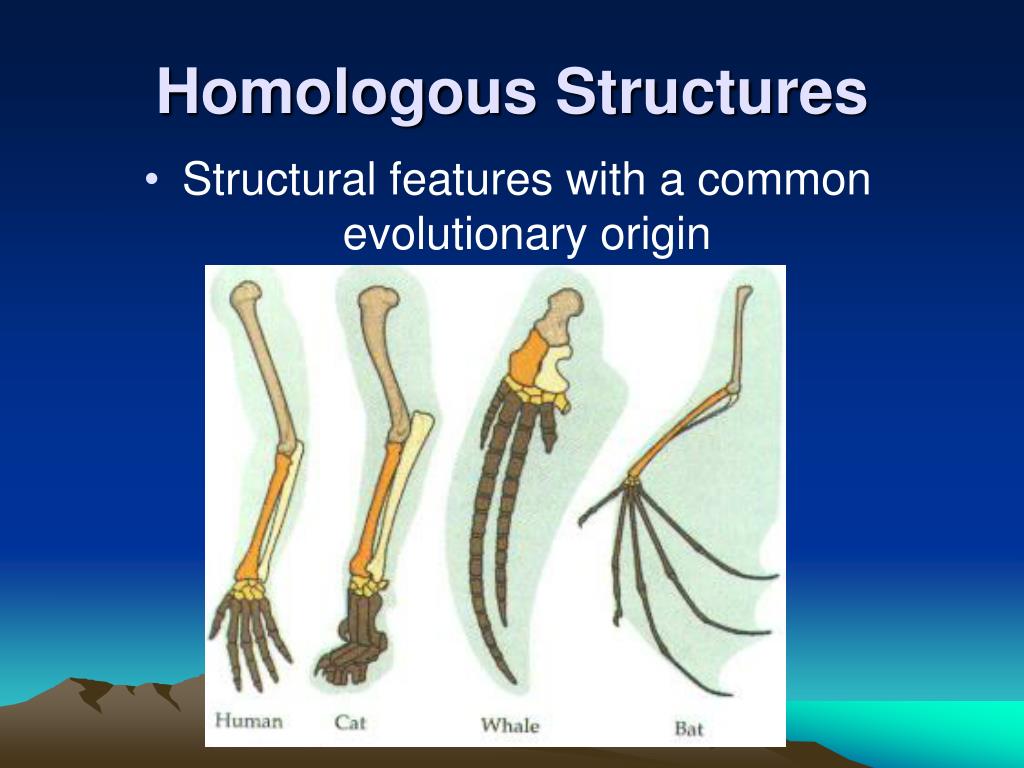 Homologous Structures

• Structural features with a common evolutionary origin

Human Cat Whale Bat